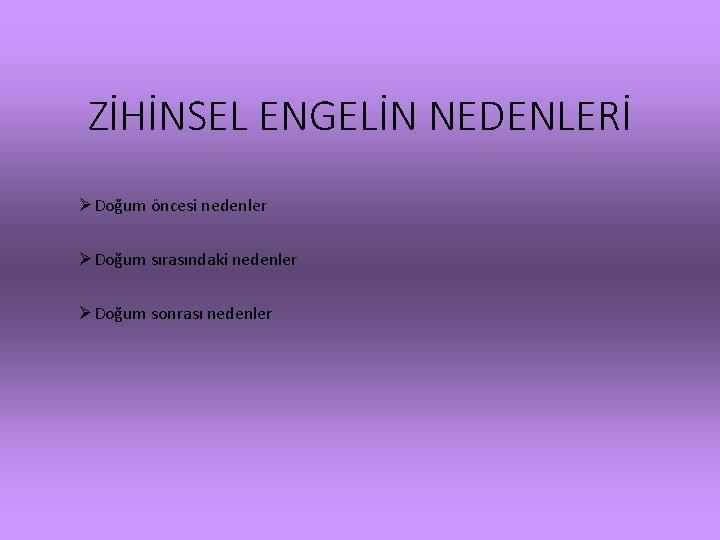 ZİHİNSEL ENGELİN NEDENLERİ

➢ Doğum öncesi nedenler

➢ Doğum sırasındaki nedenler

➢ Doğum sonrası nedenler